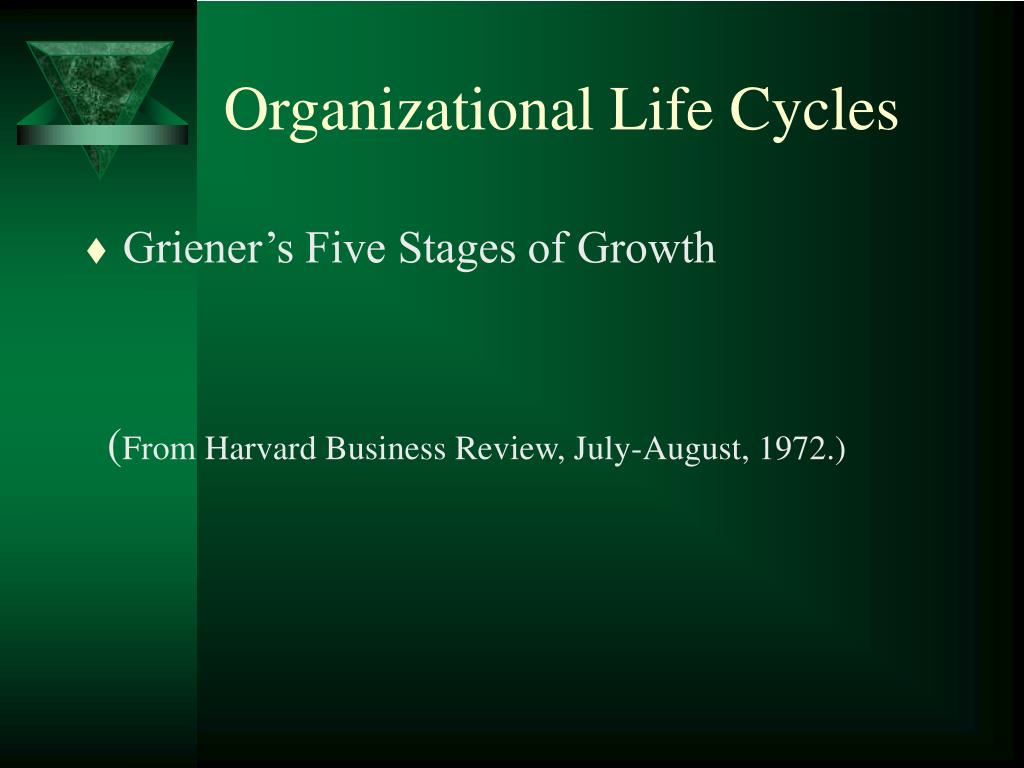 Organizational Life Cycles

♦ Griener’s Five Stages of Growth

(From Harvard Business Review, July-August, 1972.)